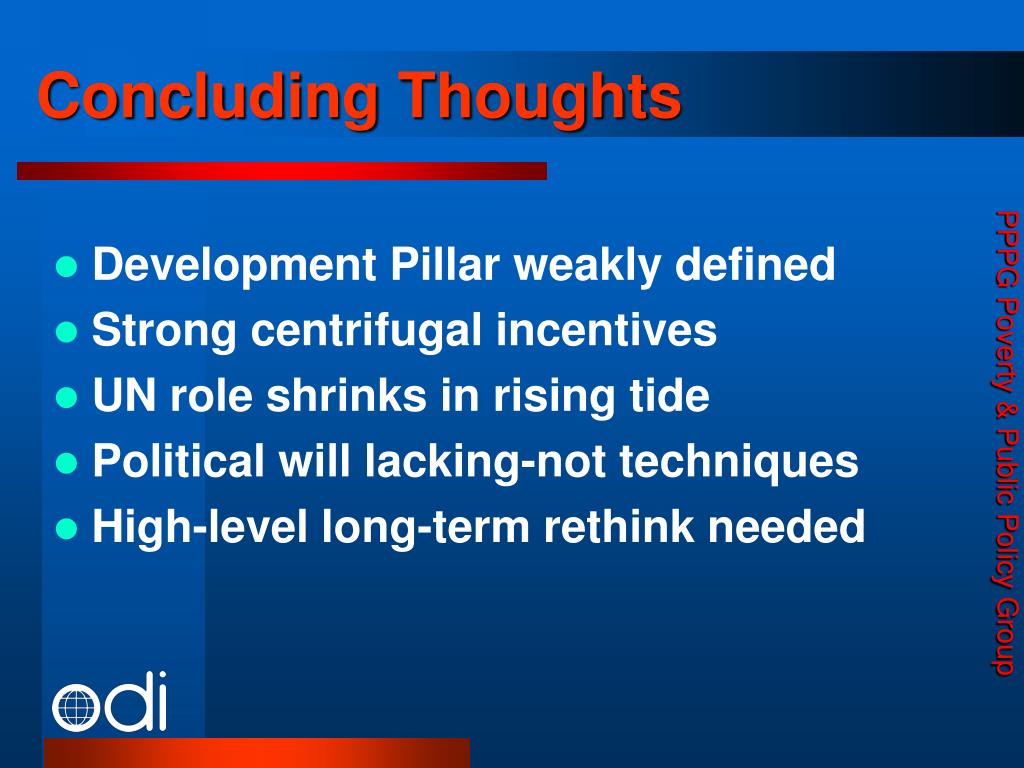 Concluding Thoughts

- Development Pillar weakly defined
- Strong centrifugal incentives
- UN role shrinks in rising tide
- Political will lacking-not techniques
- High-level long-term rethink needed

PPPG Poverty & Public Policy Group

odi